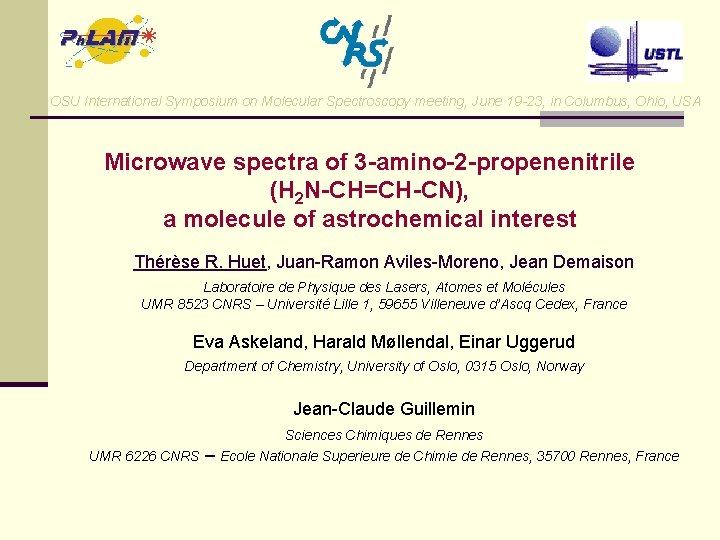 PhLAM

CNRS

USTL

OSU International Symposium on Molecular Spectroscopy meeting, June 19-23, in Columbus, Ohio, USA

Microwave spectra of 3-amino-2-propenenitrile ($H_2N-CH=CH-CN$), a molecule of astrochemical interest

Thérèse R. Huet, Juan-Ramon Aviles-Moreno, Jean Demaison

Laboratoire de Physique des Lasers, Atomes et Molécules
UMR 8523 CNRS – Université Lille 1, 59655 Villeneuve d'Ascq Cedex, France

Eva Askeland, Harald Møllendal, Einar Uggerud

Department of Chemistry, University of Oslo, 0315 Oslo, Norway

Jean-Claude Guillemin

Sciences Chimiques de Rennes
UMR 6226 CNRS – Ecole Nationale Superieure de Chimie de Rennes, 35700 Rennes, France